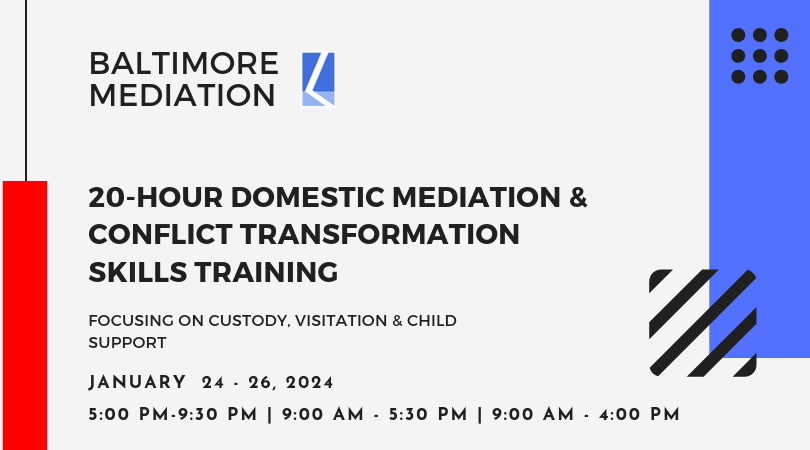 BALTIMORE MEDIATION

20-HOUR DOMESTIC MEDIATION & CONFLICT TRANSFORMATION SKILLS TRAINING

FOCUSING ON CUSTODY, VISITATION & CHILD SUPPORT

JANUARY 24 - 26, 2024

5:00 PM-9:30 PM | 9:00 AM - 5:30 PM | 9:00 AM - 4:00 PM